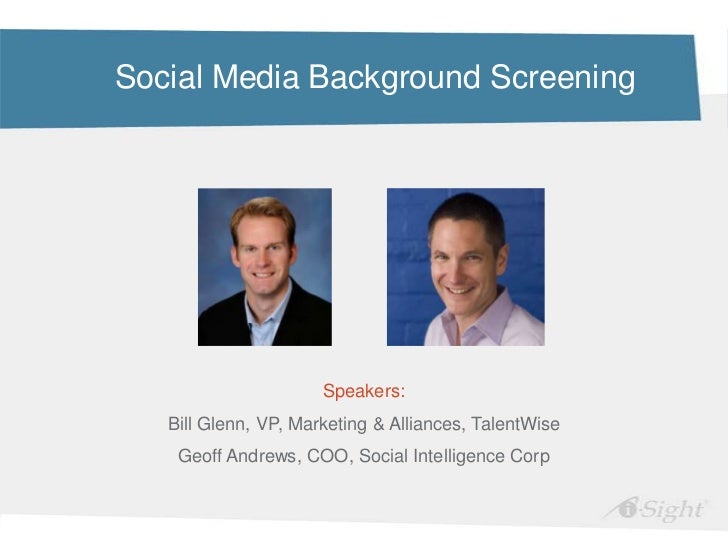 Social Media Background Screening

Speakers:

Bill Glenn, VP, Marketing & Alliances, TalentWise

Geoff Andrews, COO, Social Intelligence Corp

i-Sight